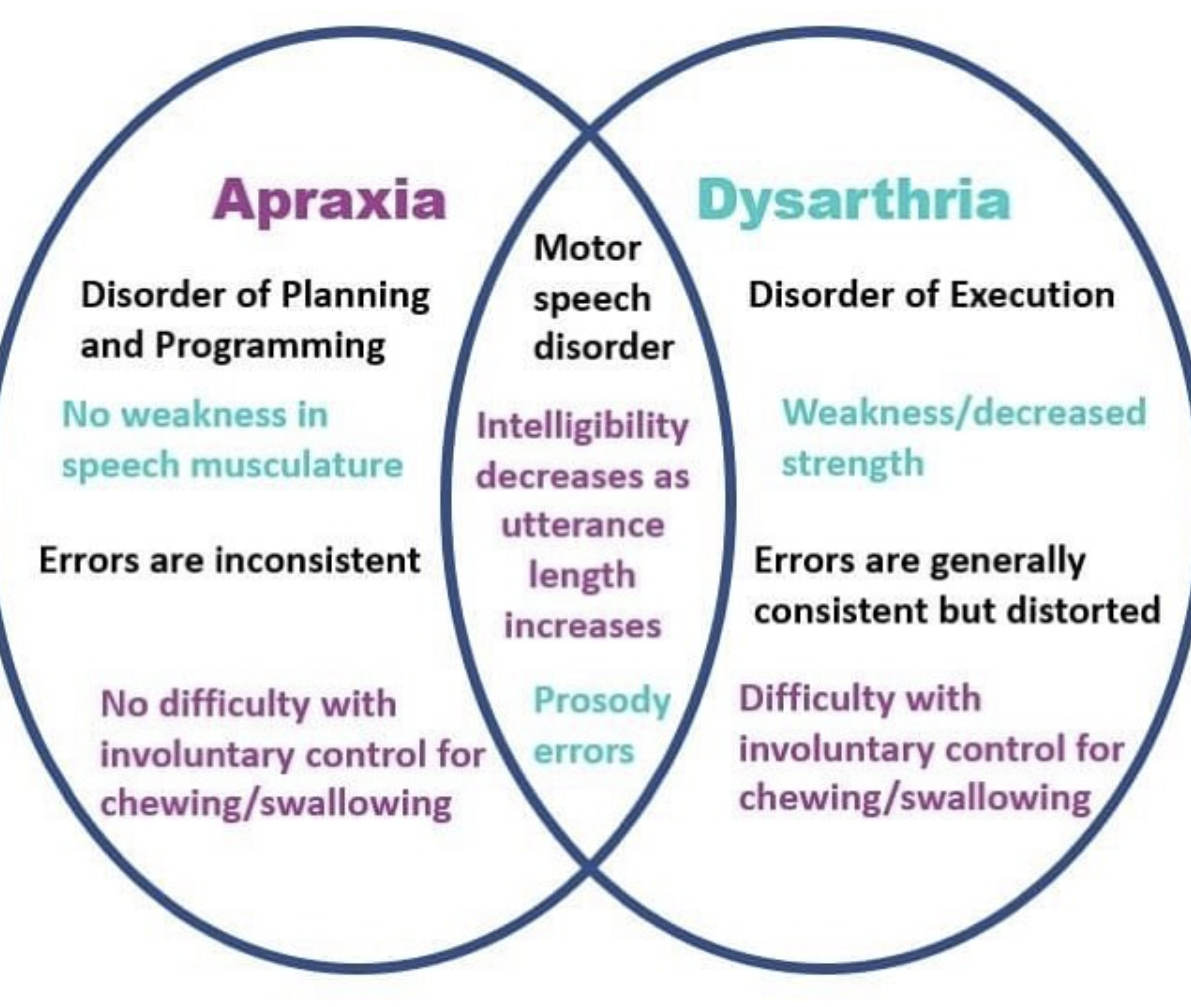 Apraxia

Disorder of Planning and Programming

No weakness in speech musculature

Errors are inconsistent

No difficulty with involuntary control for chewing/swallowing

Motor speech disorder

Intelligibility decreases as utterance length increases

Prosody errors

Dysarthria

Disorder of Execution

Weakness/decreased strength

Errors are generally consistent but distorted

Difficulty with involuntary control for chewing/swallowing